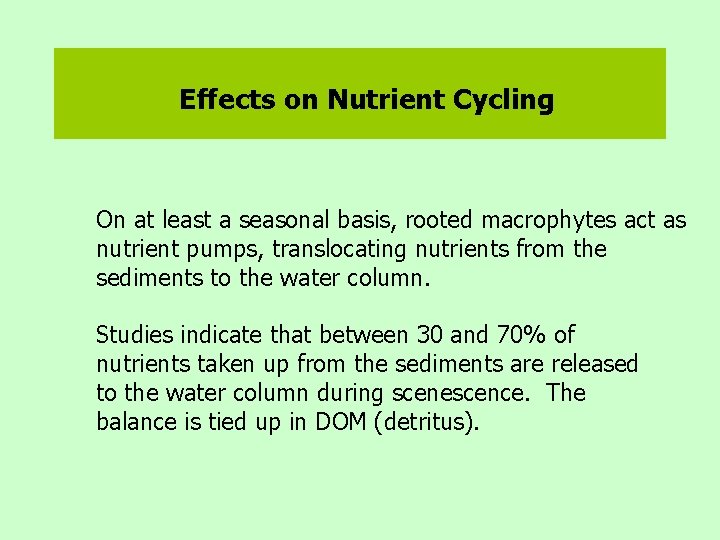 Effects on Nutrient Cycling

On at least a seasonal basis, rooted macrophytes act as nutrient pumps, translocating nutrients from the sediments to the water column.

Studies indicate that between 30 and 70% of nutrients taken up from the sediments are released to the water column during scenescence. The balance is tied up in DOM (detritus).